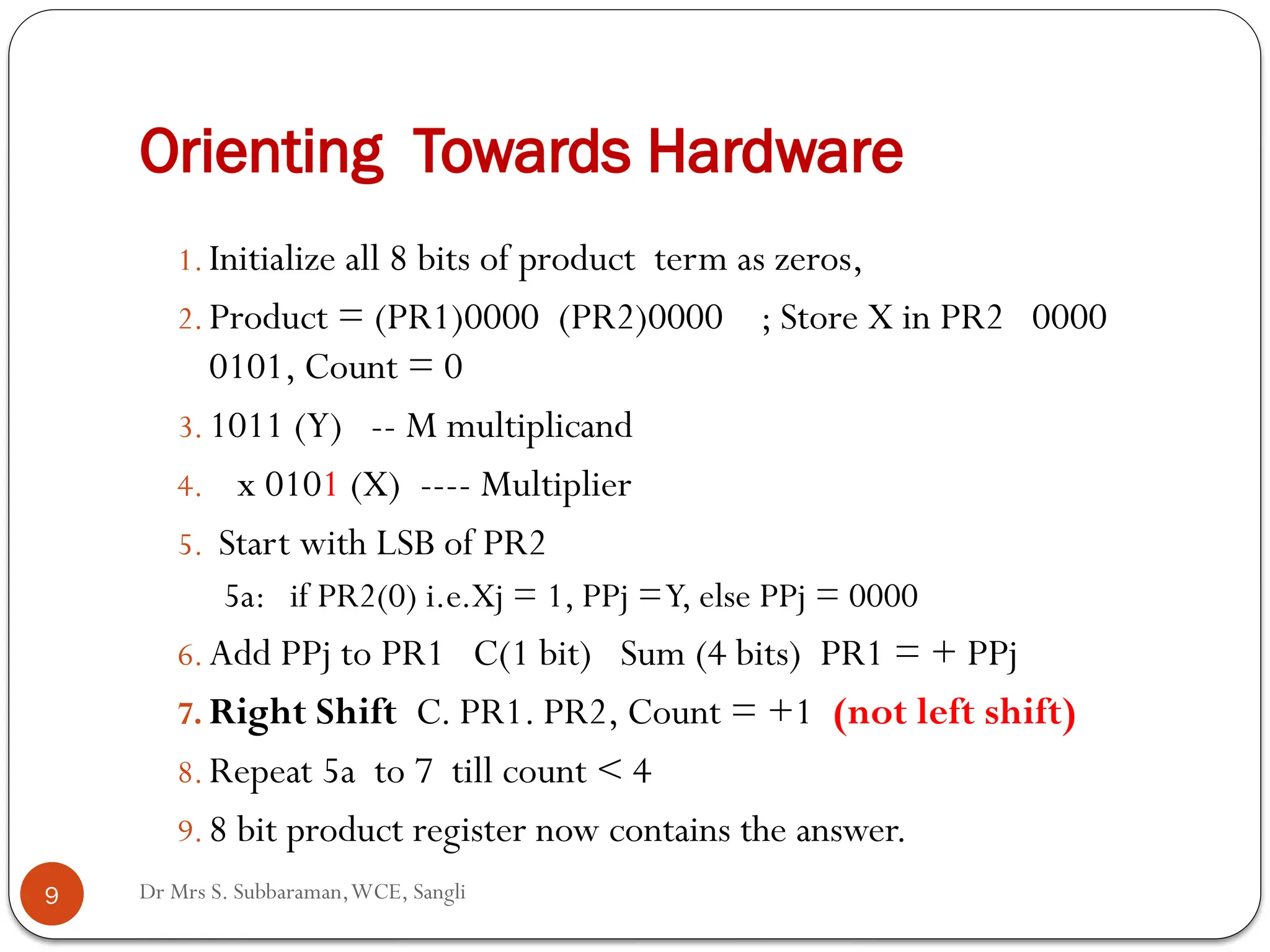 Orienting Towards Hardware

1. Initialize all 8 bits of product term as zeros,

2. Product = (PR1)0000 (PR2)0000 ; Store X in PR2 0000 0101, Count = 0

3. 1011 (Y) -- M multiplicand

4. x 0101 (X) ---- Multiplier

5. Start with LSB of PR2

5a: if PR2(0) i.e.Xj = 1, PPj =Y, else PPj = 0000

6. Add PPj to PR1 C(1 bit) Sum (4 bits) PR1 = + PPj

7. Right Shift C. PR1. PR2, Count = +1 (not left shift)

8. Repeat 5a to 7 till count < 4

9. 8 bit product register now contains the answer.

9

Dr Mrs S. Subbaraman, WCE, Sangli